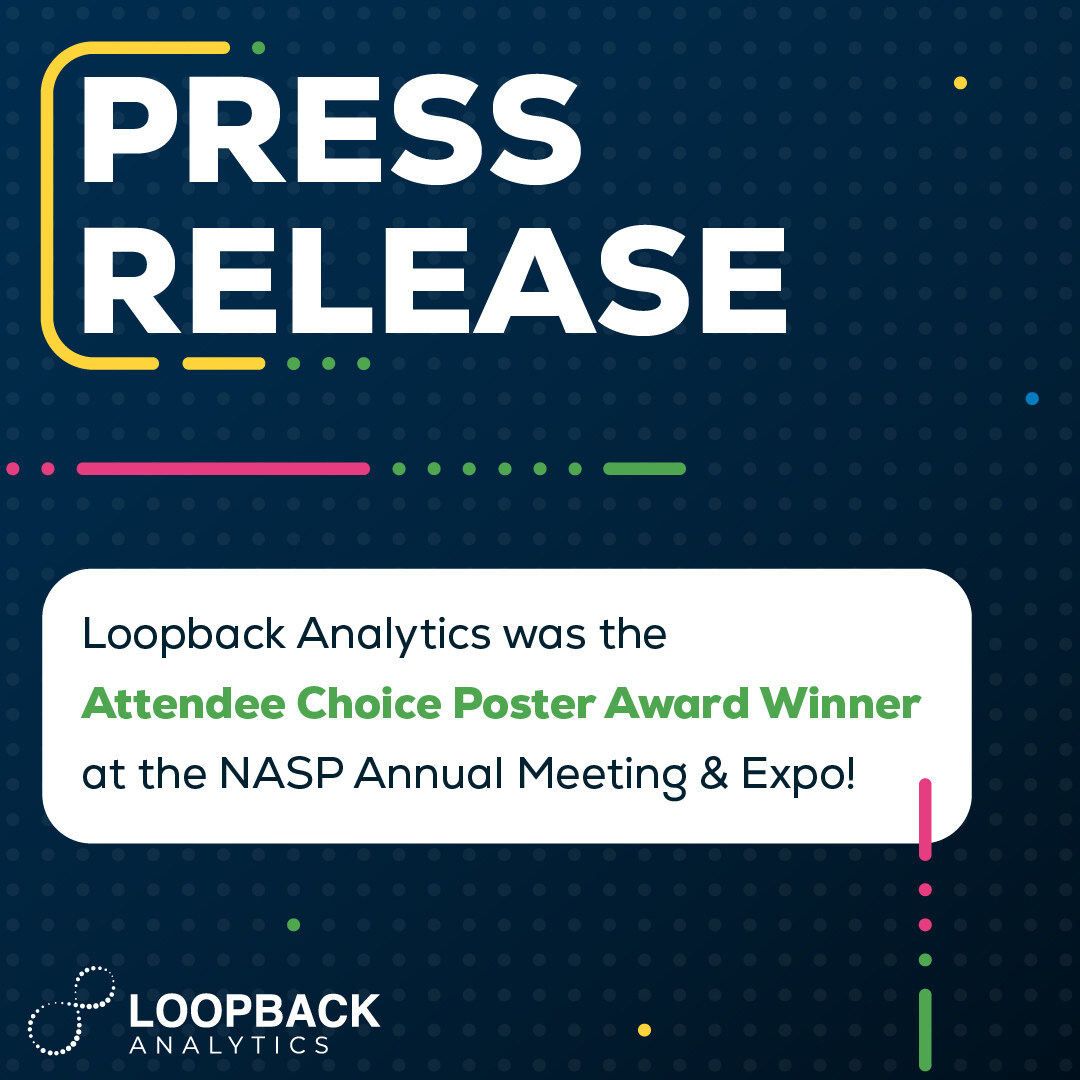 PRESS RELEASE

Loopback Analytics was the Attendee Choice Poster Award Winner at the NASP Annual Meeting & Expo!

LOOPBACK ANALYTICS